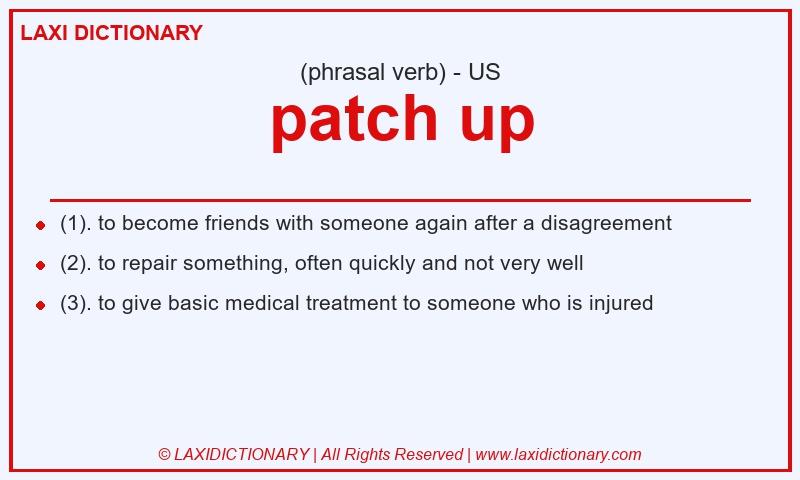 LAXI DICTIONARY

(phrasal verb) - US

patch up

- (1). to become friends with someone again after a disagreement
- (2). to repair something, often quickly and not very well
- (3). to give basic medical treatment to someone who is injured

© LAXIDICTIONARY | All Rights Reserved | www.laxidictionary.com